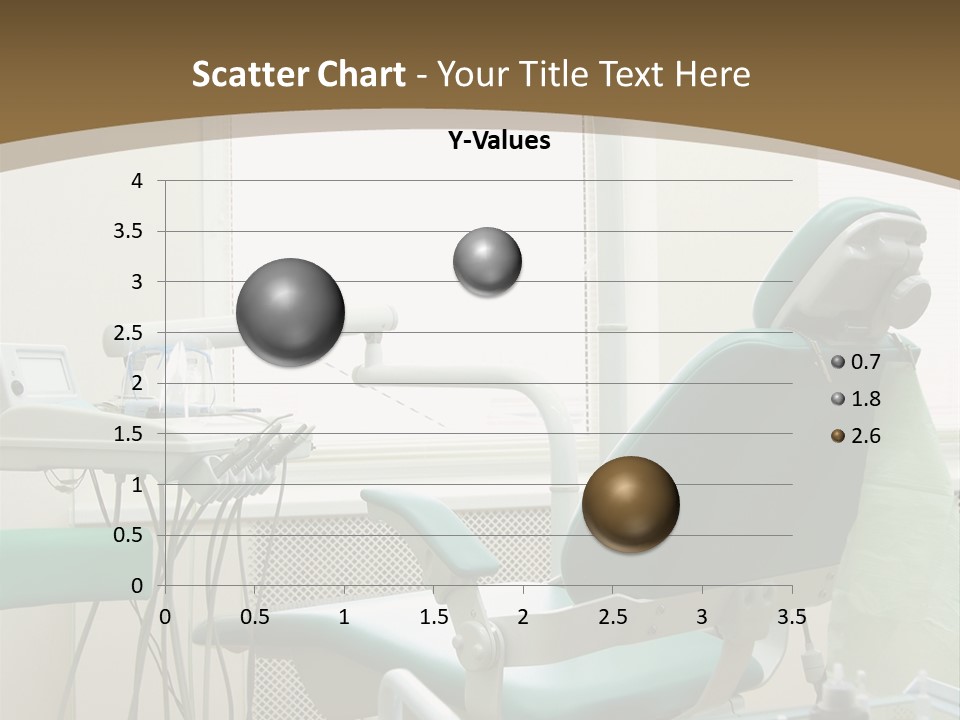 Scatter Chart - Your Title Text Here

Y-Values

4
3.5
3
2.5
2
1.5
1
0.5
0

0 0.5 1 1.5 2 2.5 3 3.5

0.7
1.8
2.6